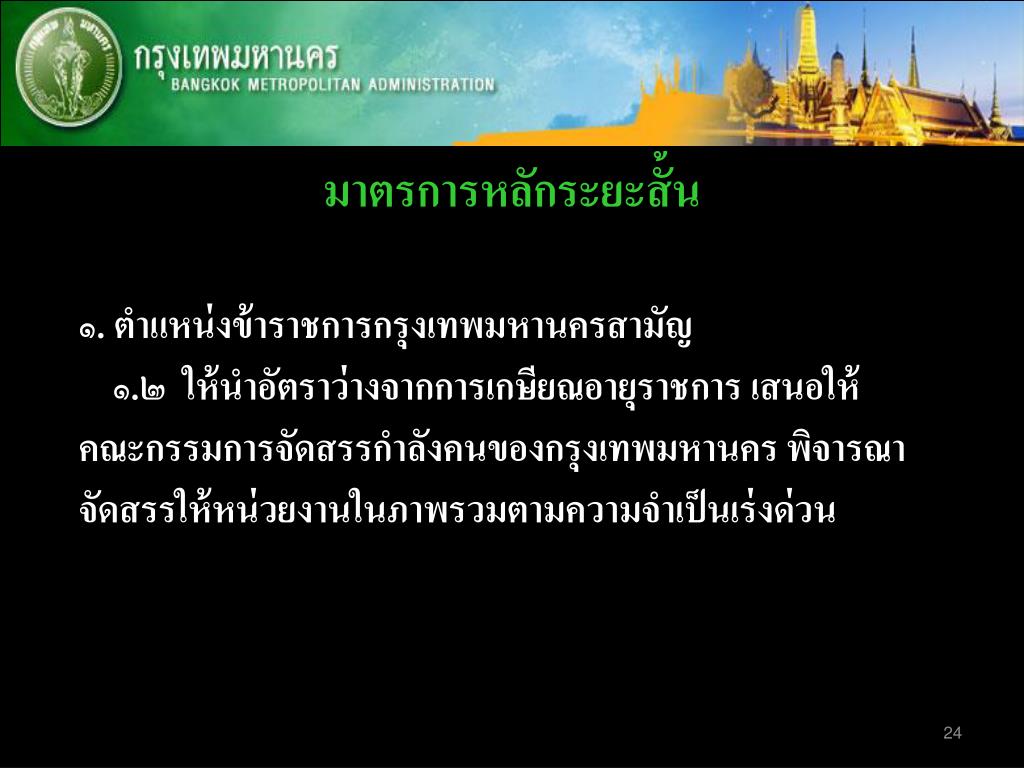 กรุงเทพมหานคร
BANGKOK METROPOLITAN ADMINISTRATION

มาตรการหลักระยะสั้น

๑. ตำแหน่งข้าราชการกรุงเทพมหานครสามัญ

๑.๒ ให้นำอัตราว่างจากการเกษียณอายุราชการ เสนอให้คณะกรรมการจัดสรรกำลังคนของกรุงเทพมหานคร พิจารณาจัดสรรให้หน่วยงานในภาพรวมตามความจำเป็นเร่งด่วน

24